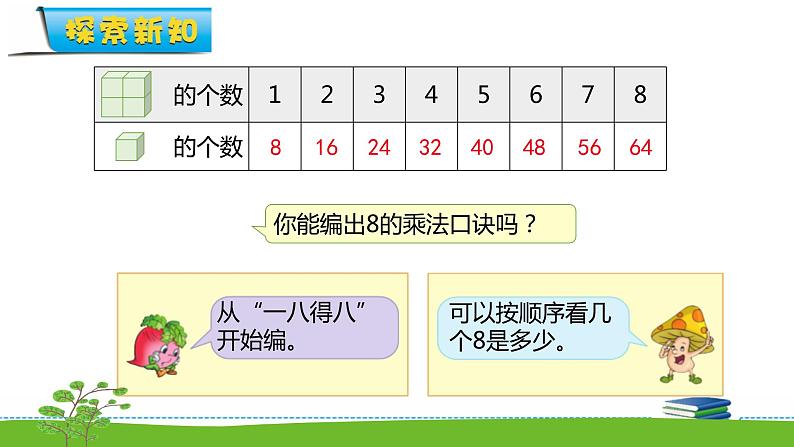 探索新知

|  的个数 | 1 | 2 | 3 | 4 | 5 | 6 | 7 | 8 |
|---|---|---|---|---|---|---|---|---|
|  的个数 | 8 | 16 | 24 | 32 | 40 | 48 | 56 | 64 |

你能编出8的乘法口诀吗？

从“一八得八”开始编。

可以按顺序看几个8是多少。